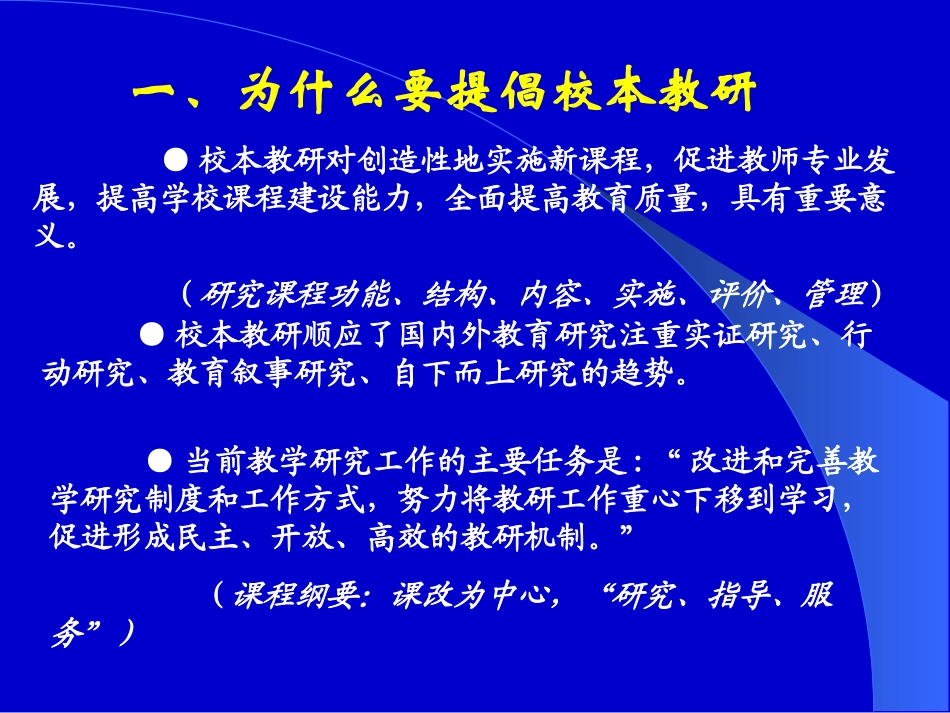 一、为什么要提倡校本教研

● 校本教研对创造性地实施新课程，促进教师专业发展，提高学校课程建设能力，全面提高教育质量，具有重要意义。

（研究课程功能、结构、内容、实施、评价、管理）

● 校本教研顺应了国内外教育研究注重实证研究、行动研究、教育叙事研究、自下而上研究的趋势。

● 当前教学研究工作的主要任务是：“改进和完善教学研究制度和工作方式，努力将教研工作重心下移到学习，促进形成民主、开放、高效的教研机制。”

（课程纲要：课改为中心，“研究、指导、服务”）